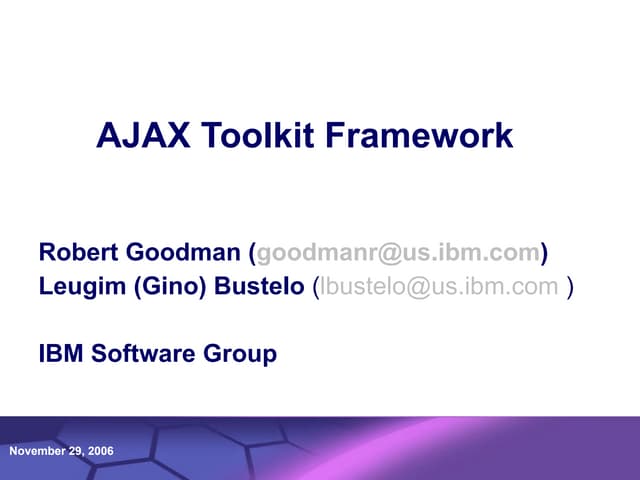 AJAX Toolkit Framework

Robert Goodman (goodmanr@us.ibm.com)
Leugim (Gino) Bustelo (lbustelo@us.ibm.com )

IBM Software Group

November 29, 2006